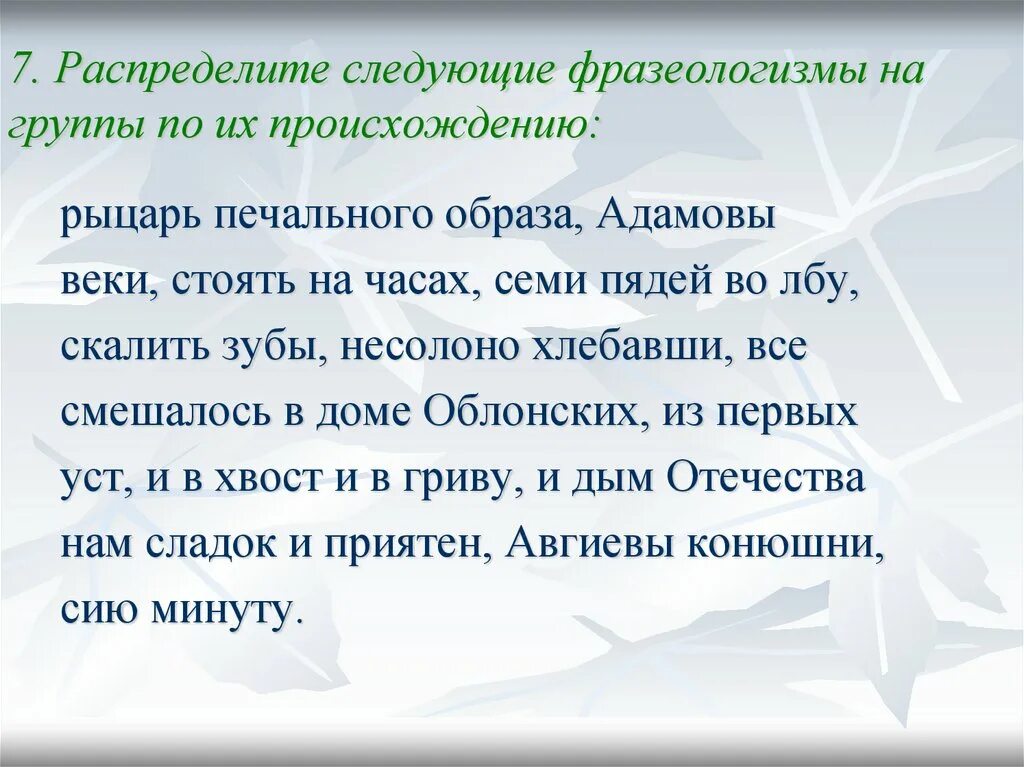 7. Распределите следующие фразеологизмы на группы по их происхождению:

рыцарь печального образа, Адамовы веки, стоять на часах, семи пядей во лбу, скалить зубы, несолоно хлебавши, все смешалось в доме Облонских, из первых уст, и в хвост и в гриву, и дым Отечества нам сладок и приятен, Авгиевы конюшни, сию минуту.